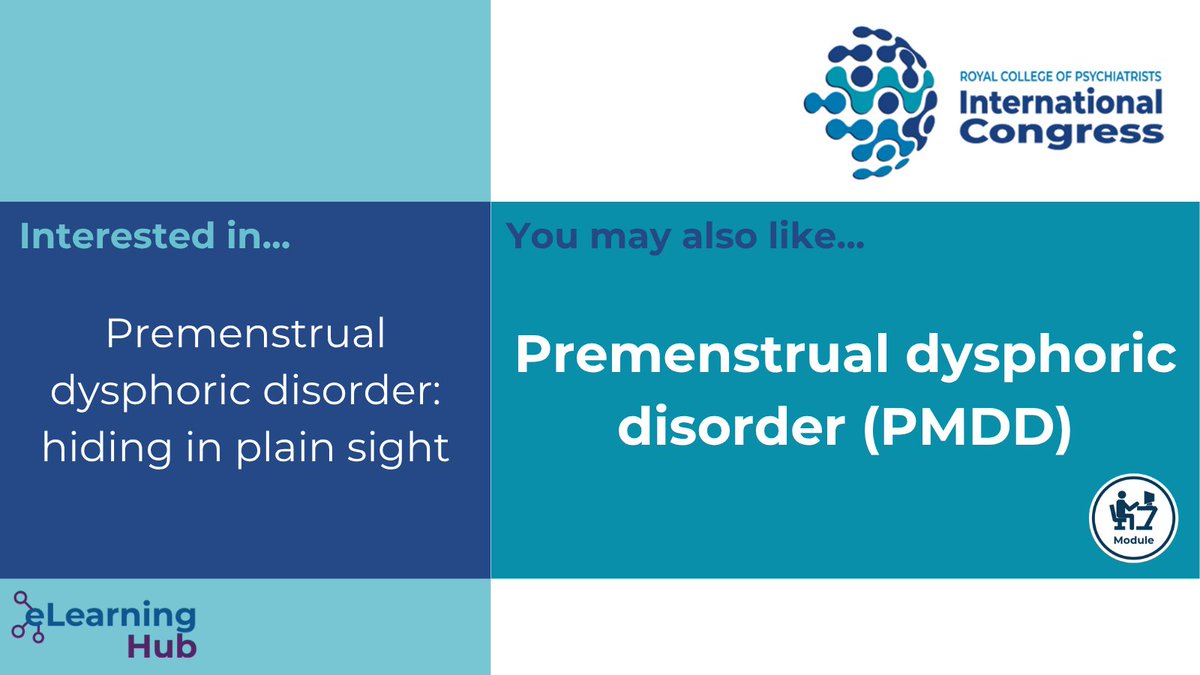 ROYAL COLLEGE OF PSYCHIATRISTS
International Congress

Interested in...

Premenstrual dysphoric disorder: hiding in plain sight

You may also like...

Premenstrual dysphoric disorder (PMDD)

Module

eLearning Hub